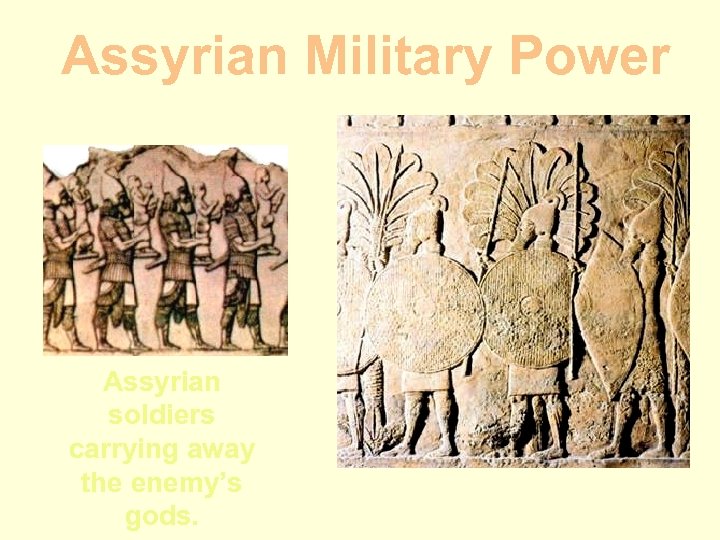 Assyrian Military Power

Assyrian soldiers carrying away the enemy's gods.